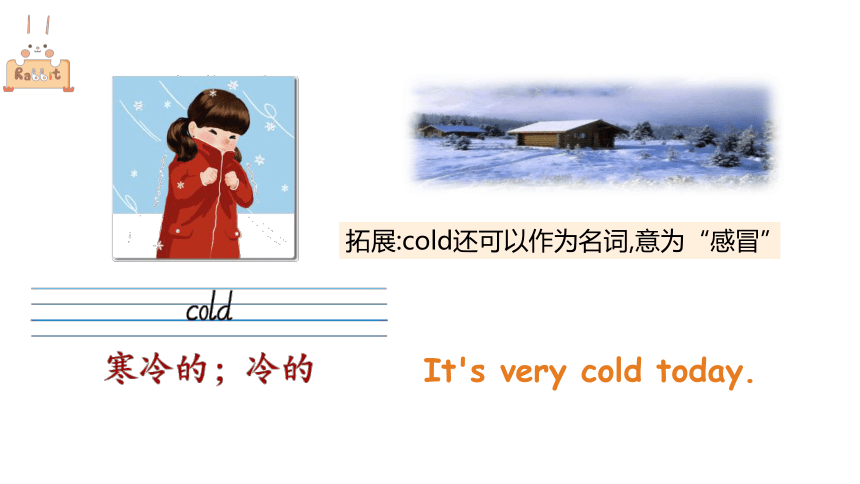 Rabbit

拓展:cold还可以作为名词,意为“感冒”

cold

寒冷的;冷的

It's very cold today.